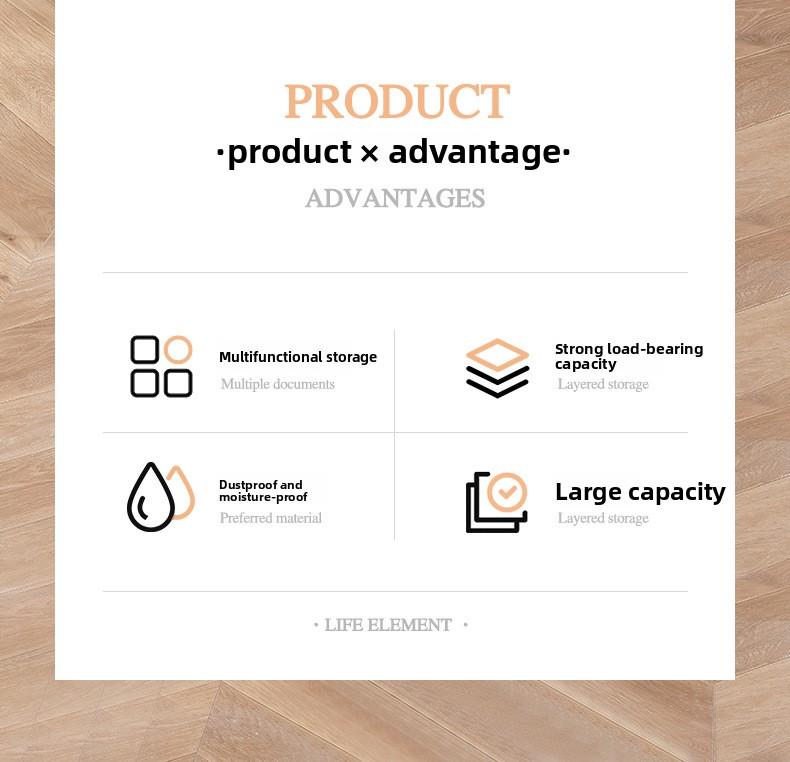 PRODUCT
·product × advantage·
ADVANTAGES

Multifunctional storage
Multiple documents

Strong load-bearing capacity
Layered storage

Dustproof and moisture-proof
Preferred material

Large capacity
Layered storage

· LIFE ELEMENT ·